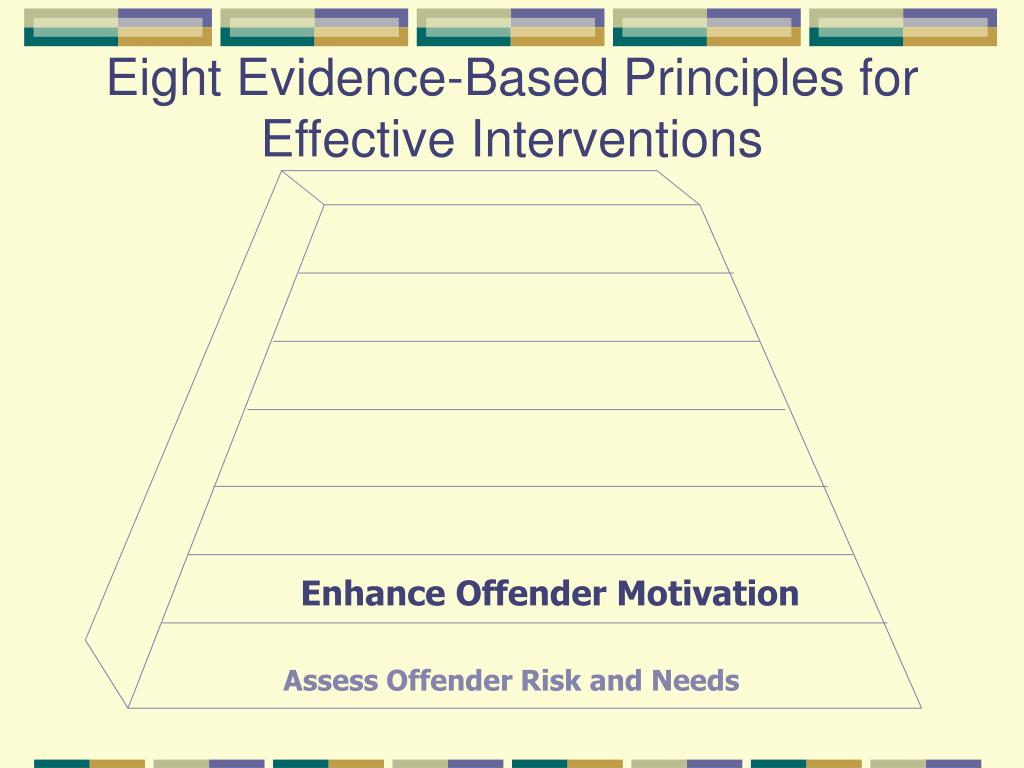 Eight Evidence-Based Principles for Effective Interventions

Enhance Offender Motivation

Assess Offender Risk and Needs